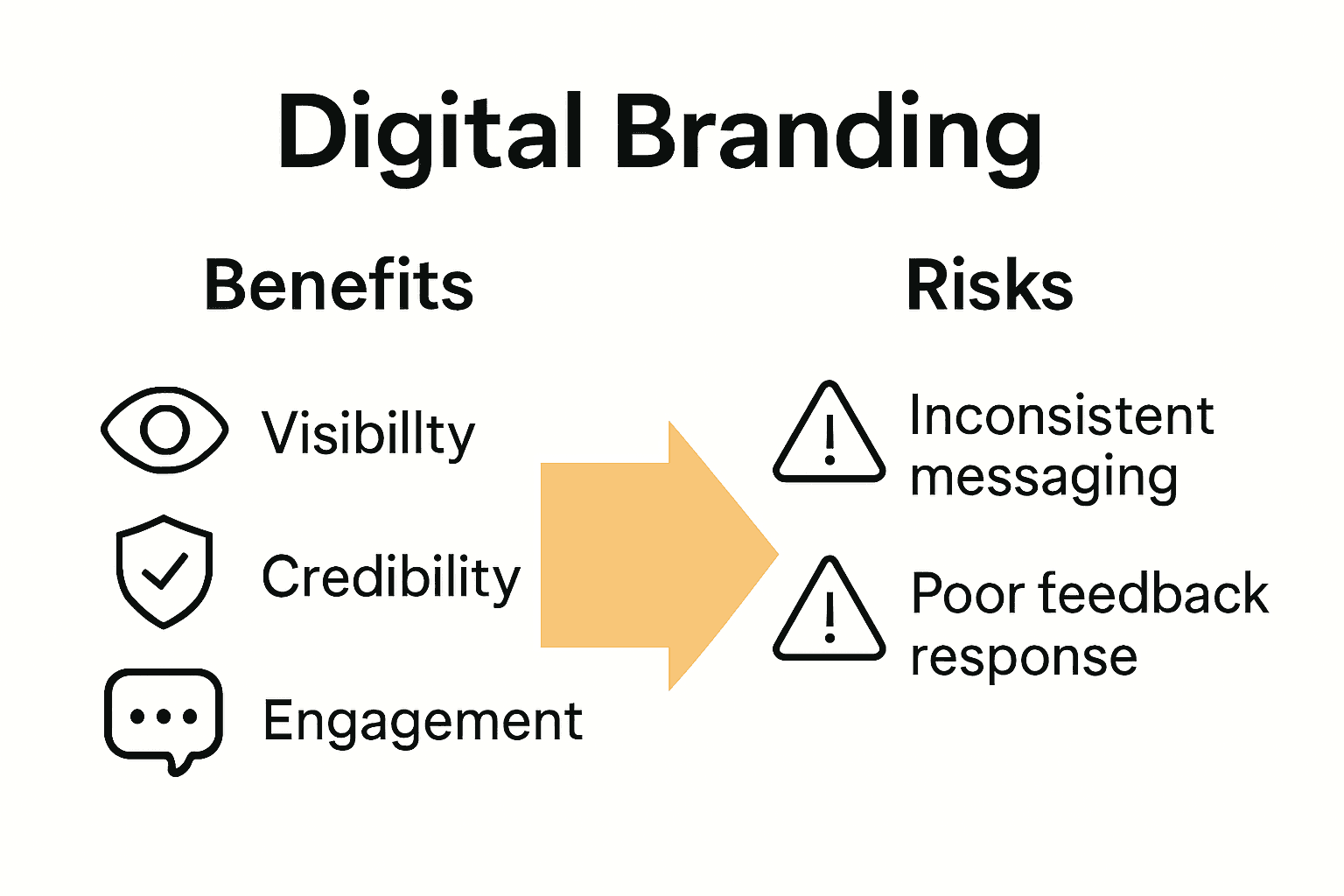 Digital Branding

Benefits

Visibillty

Credibility

Engagement

Risks

Inconsistent messaging

Poor feedback response